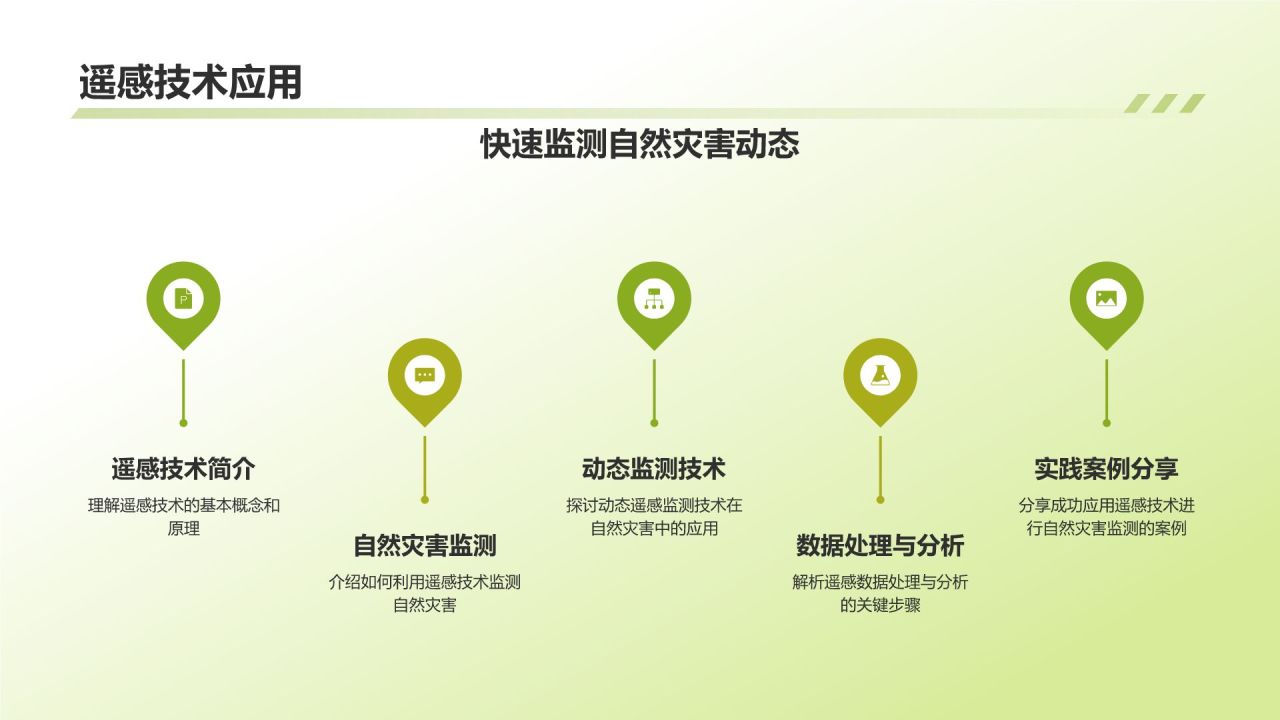 遥感技术应用

快速监测自然灾害动态

遥感技术简介

理解遥感技术的基本概念和原理

自然灾害监测

介绍如何利用遥感技术监测自然灾害

动态监测技术

探讨动态遥感监测技术在自然灾害中的应用

数据处理与分析

解析遥感数据处理与分析的关键步骤

实践案例分享

分享成功应用遥感技术进行自然灾害监测的案例